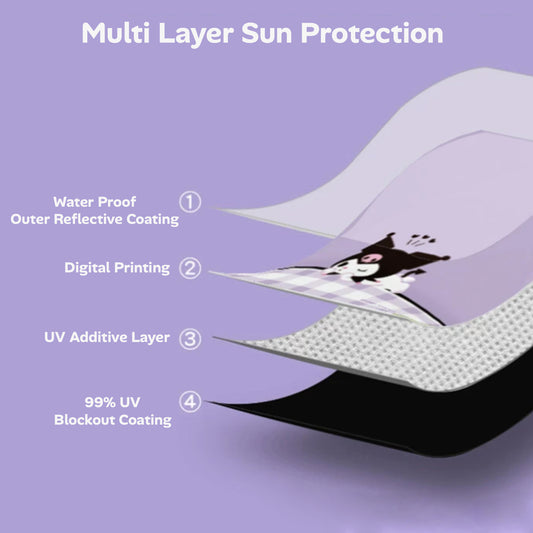 Multi Layer Sun Protection

Water Proof
Outer Reflective Coating ①

Digital Printing ②

UV Additive Layer ③

99% UV
Blockout Coating ④